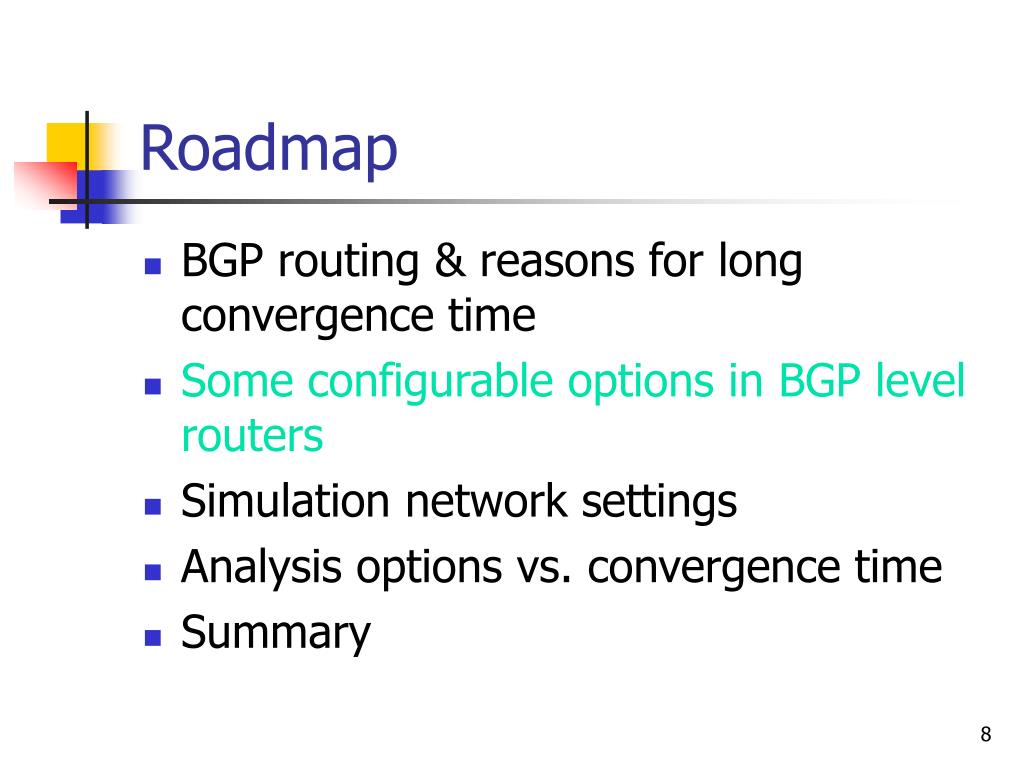 Roadmap

- BGP routing & reasons for long convergence time
- Some configurable options in BGP level routers
- Simulation network settings
- Analysis options vs. convergence time
- Summary

8